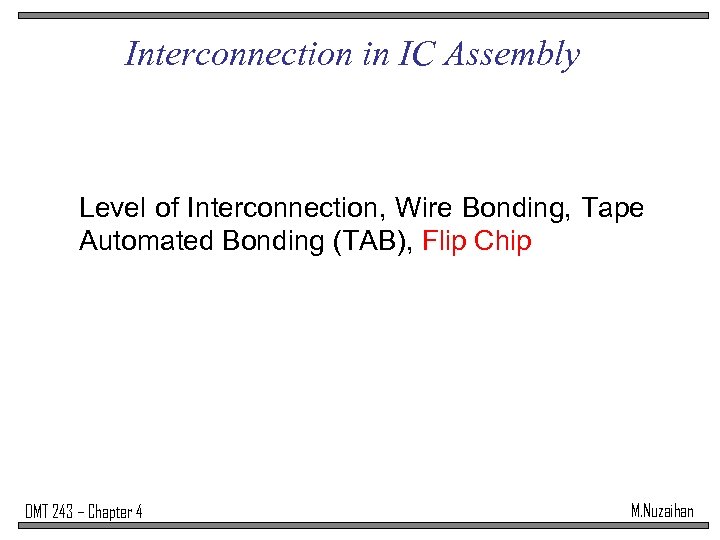 Interconnection in IC Assembly

Level of Interconnection, Wire Bonding, Tape Automated Bonding (TAB), Flip Chip

DMT 243 – Chapter 4

M.Nuzaihan